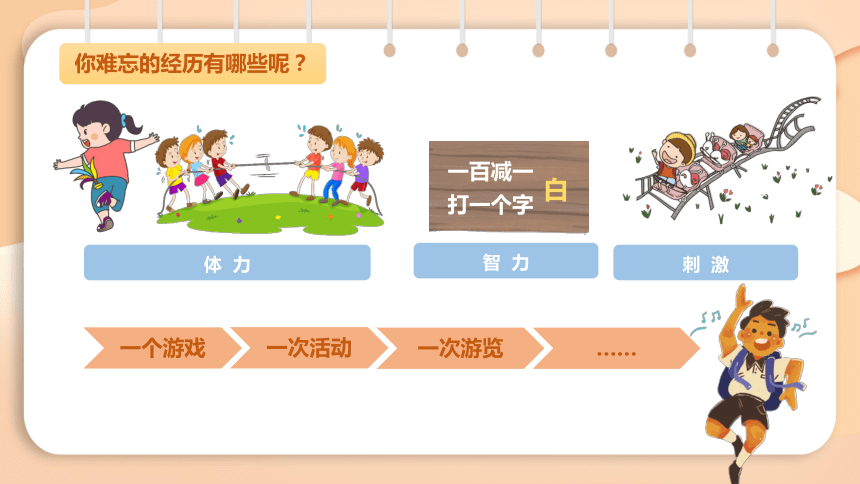 你难忘的经历有哪些呢？

一百减一
打一个字
白

体 力

智 力

刺 激

一个游戏

一次活动

一次游览

……